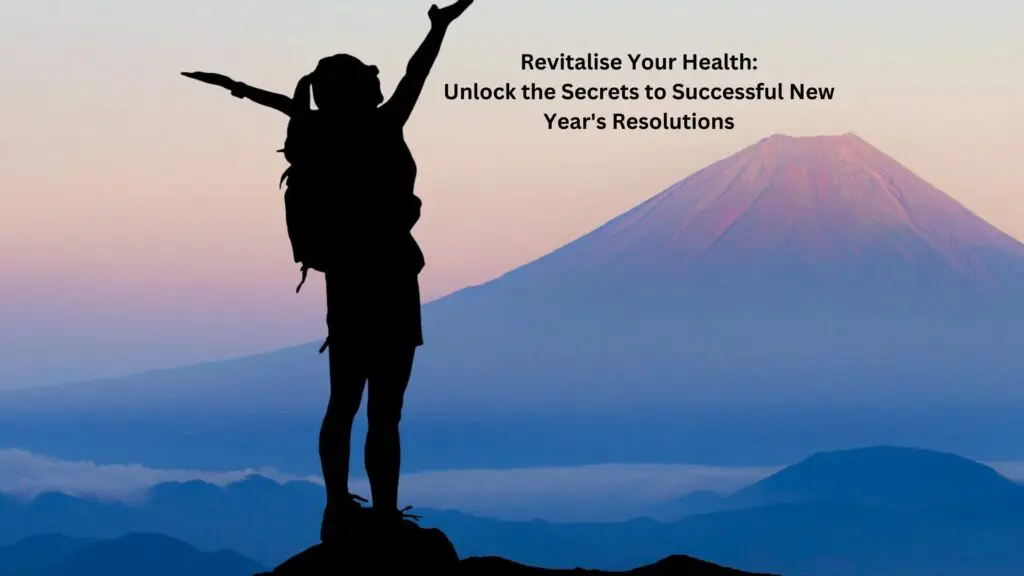 Revitalise Your Health:
Unlock the Secrets to Successful New Year's Resolutions